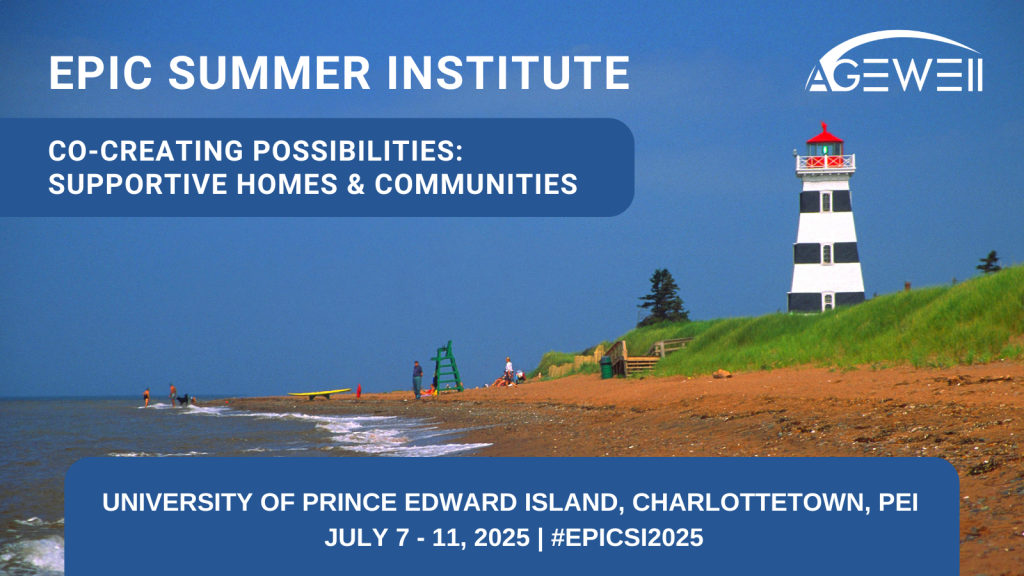 EPIC SUMMER INSTITUTE

AGEWELL

CO-CREATING POSSIBILITIES:
SUPPORTIVE HOMES & COMMUNITIES

UNIVERSITY OF PRINCE EDWARD ISLAND, CHARLOTTETOWN, PEI
JULY 7 - 11, 2025 | #EPICSI2025